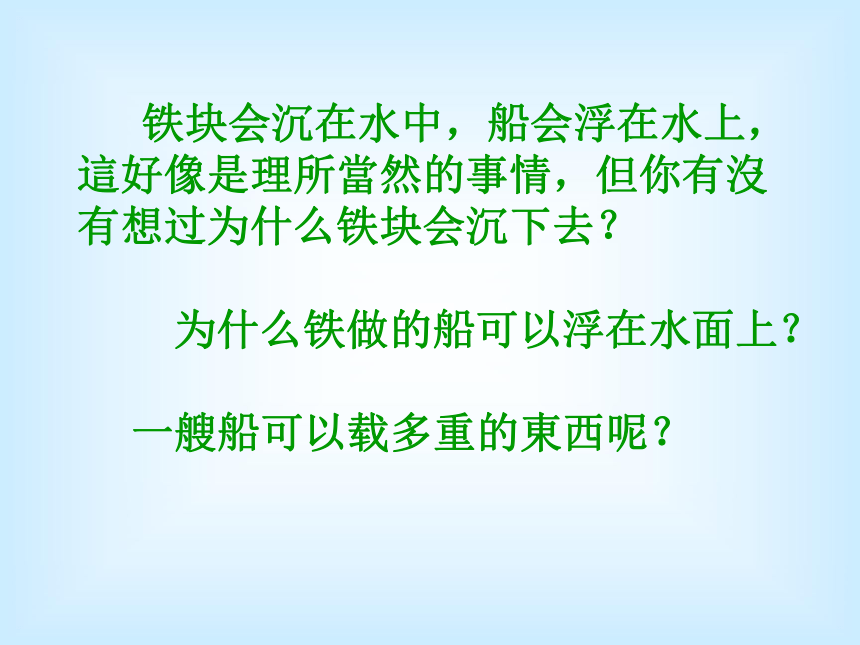 铁块会沉在水中，船会浮在水上，這好像是理所當然的事情，但你有沒有想过为什么铁块会沉下去？

为什么铁做的船可以浮在水面上？

一艘船可以载多重的東西呢？